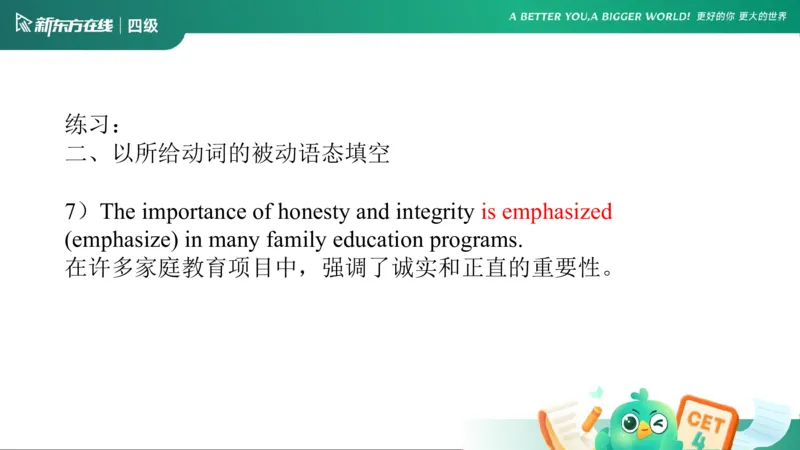 新东方在线 | 四级

A BETTER YOU,A BIGGER WORLD! 更好的你 更大的世界

练习：
二、以所给动词的被动语态填空

7）The importance of honesty and integrity is emphasized (emphasize) in many family education programs.
在许多家庭教育项目中，强调了诚实和正直的重要性。

CET 4